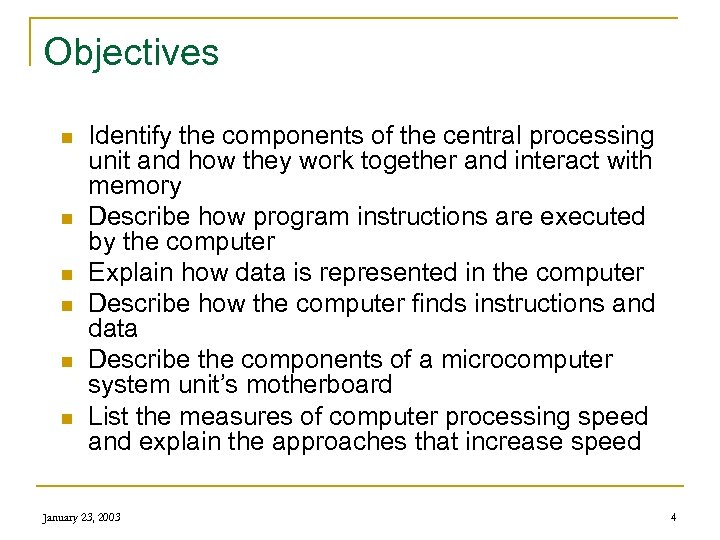 Objectives

- Identify the components of the central processing unit and how they work together and interact with memory
- Describe how program instructions are executed by the computer
- Explain how data is represented in the computer
- Describe how the computer finds instructions and data
- Describe the components of a microcomputer system unit's motherboard
- List the measures of computer processing speed and explain the approaches that increase speed

January 23, 2003

4